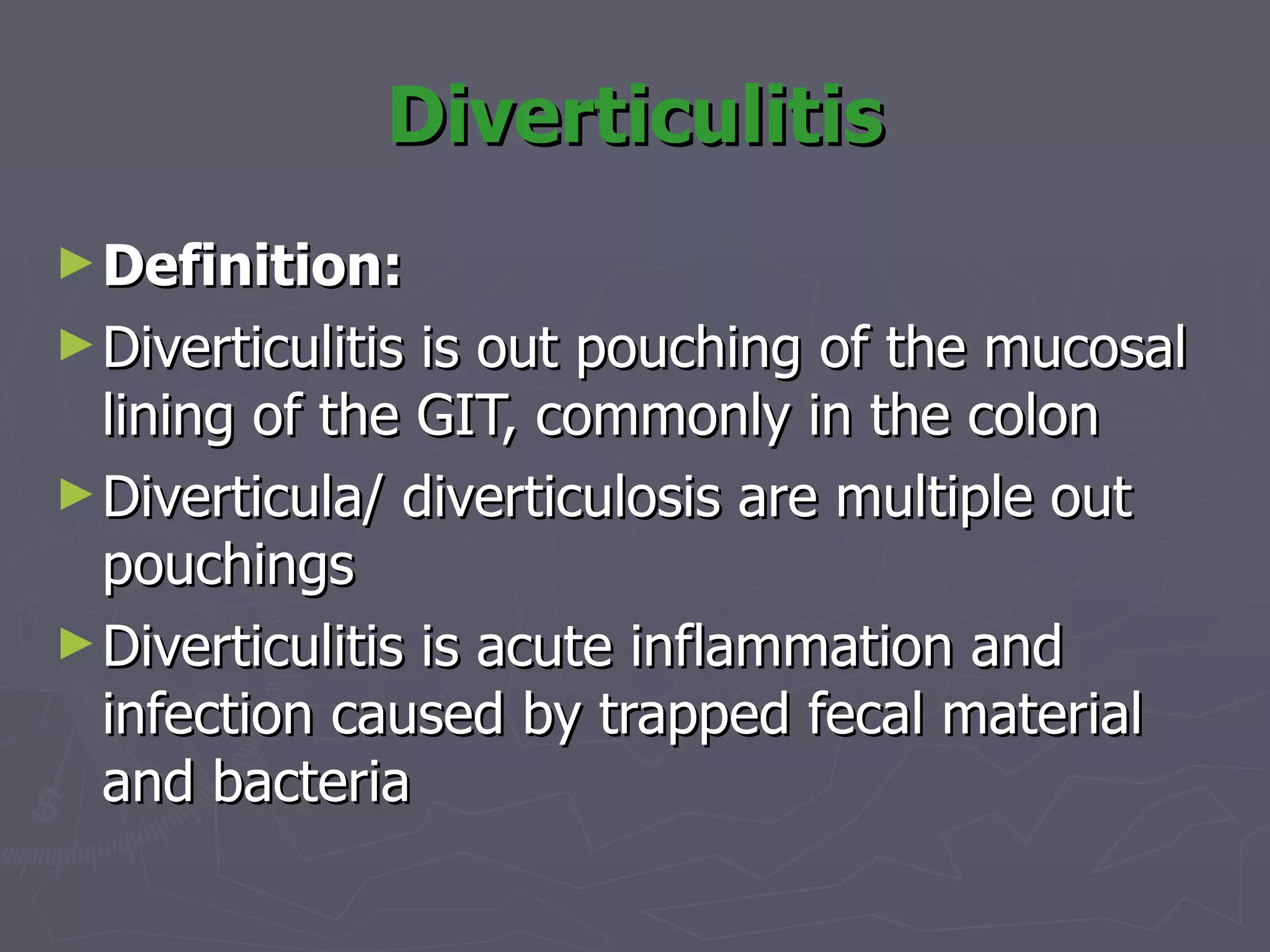 Diverticulitis

► Definition:

► Diverticulitis is out pouching of the mucosal lining of the GIT, commonly in the colon

► Diverticula/ diverticulosis are multiple out pouchings

► Diverticulitis is acute inflammation and infection caused by trapped fecal material and bacteria